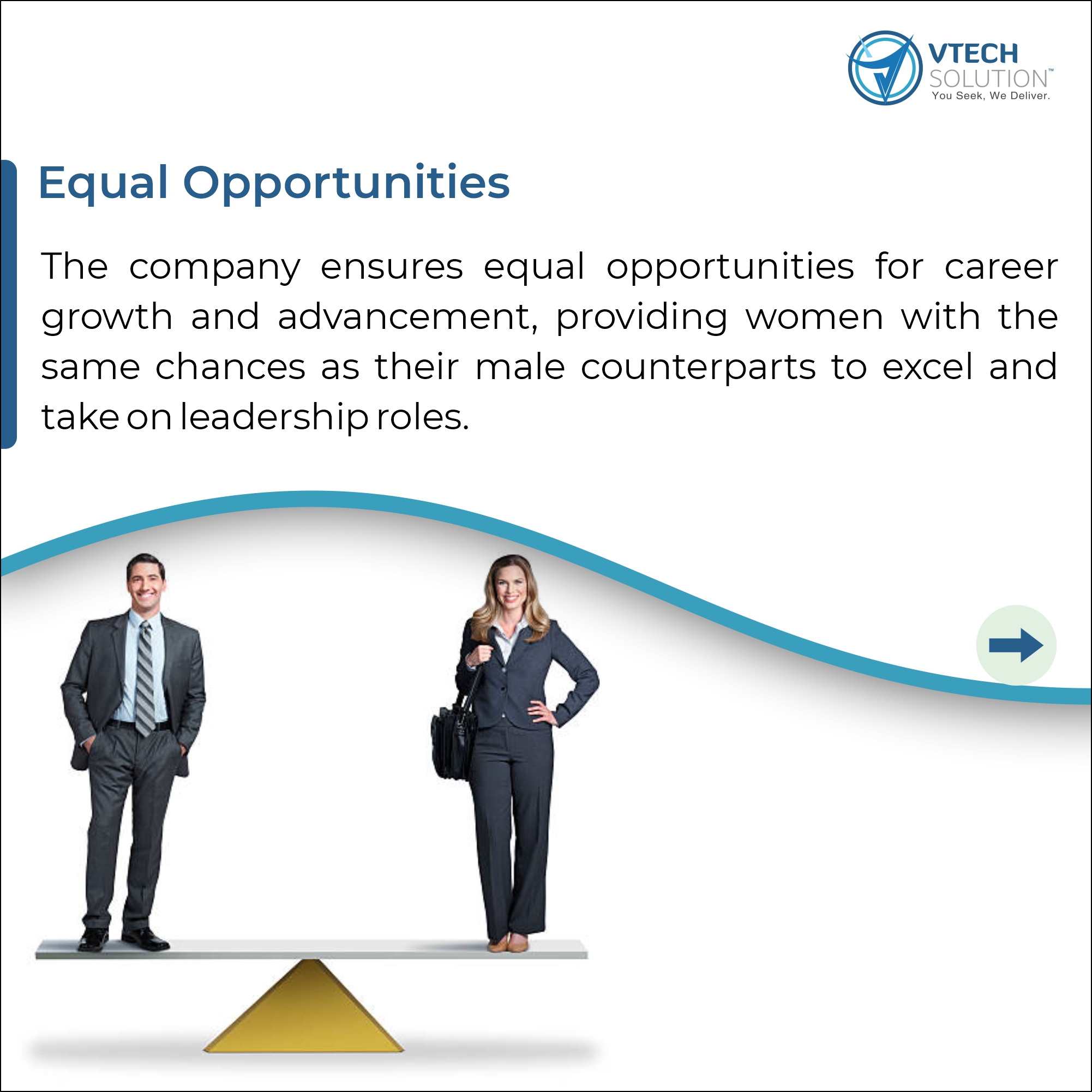 VTECH SOLUTION™
You Seek, We Deliver.

Equal Opportunities

The company ensures equal opportunities for career growth and advancement, providing women with the same chances as their male counterparts to excel and take on leadership roles.